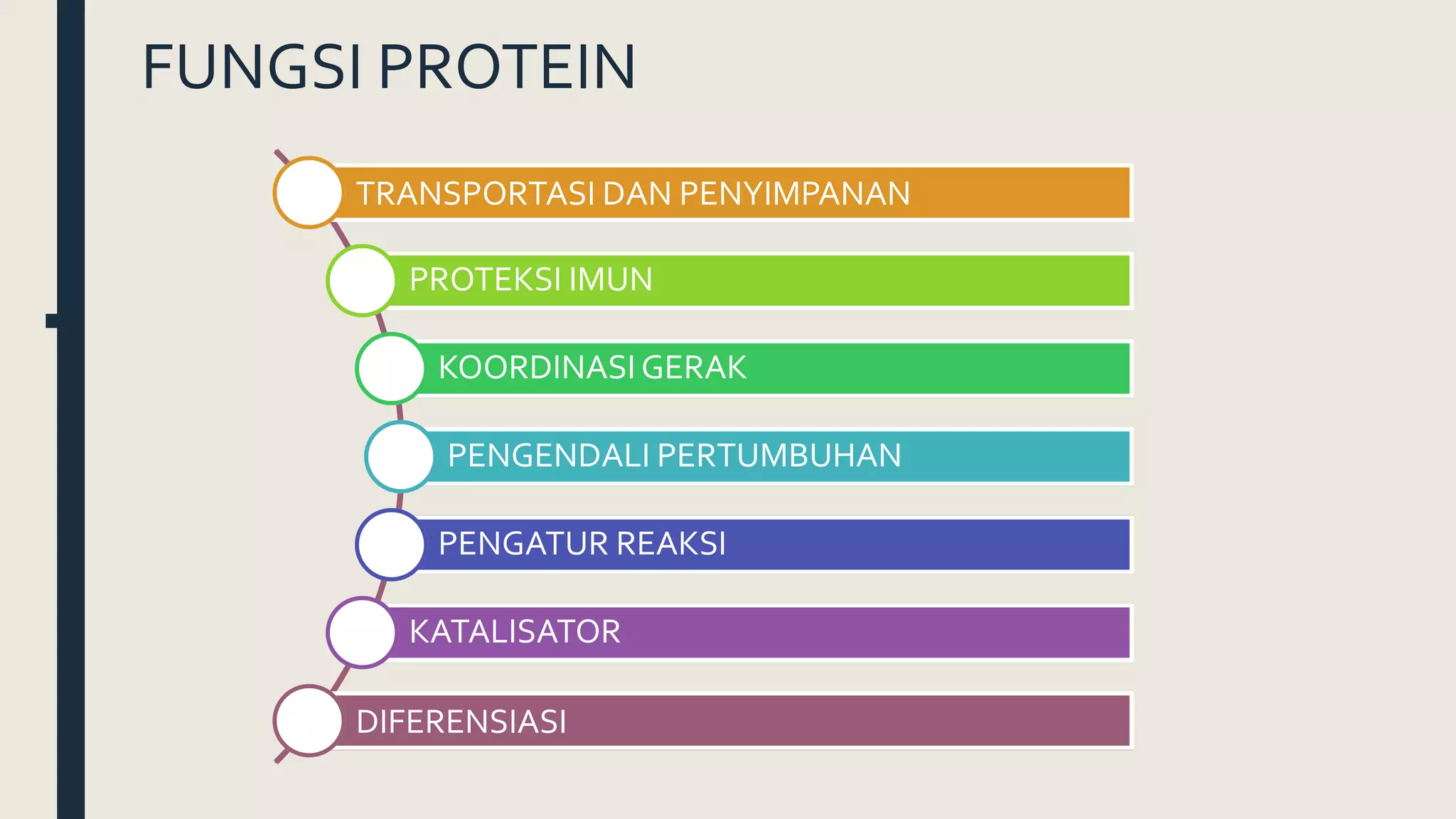 FUNGSI PROTEIN

TRANSPORTASI DAN PENYIMPANAN

PROTEKSI IMUN

KOORDINASI GERAK

PENGENDALI PERTUMBUHAN

PENGATUR REAKSI

KATALISATOR

DIFERENSIASI